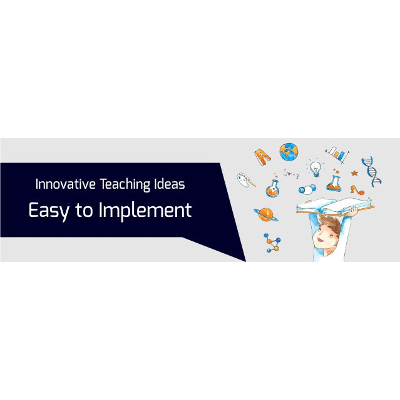 Innovative Teaching Ideas

Easy to Implement